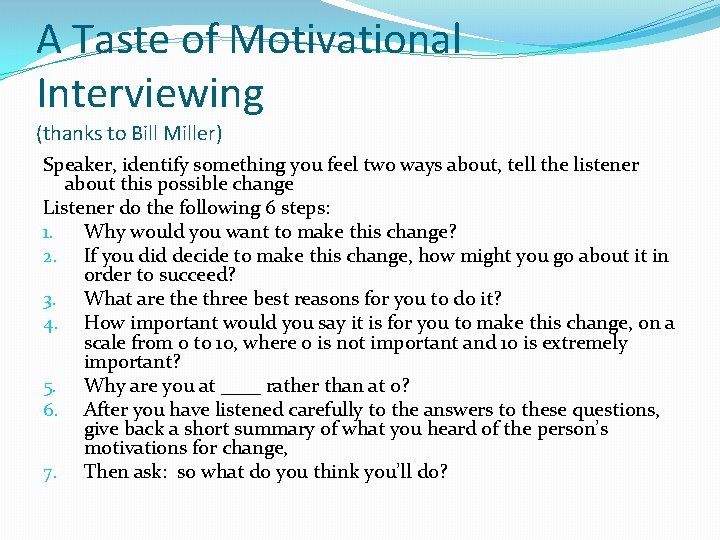 A Taste of Motivational Interviewing
(thanks to Bill Miller)

Speaker, identify something you feel two ways about, tell the listener about this possible change

Listener do the following 6 steps:

1. Why would you want to make this change?
2. If you did decide to make this change, how might you go about it in order to succeed?
3. What are the three best reasons for you to do it?
4. How important would you say it is for you to make this change, on a scale from 0 to 10, where 0 is not important and 10 is extremely important?
5. Why are you at ____ rather than at 0?
6. After you have listened carefully to the answers to these questions, give back a short summary of what you heard of the person's motivations for change,
7. Then ask: so what do you think you'll do?